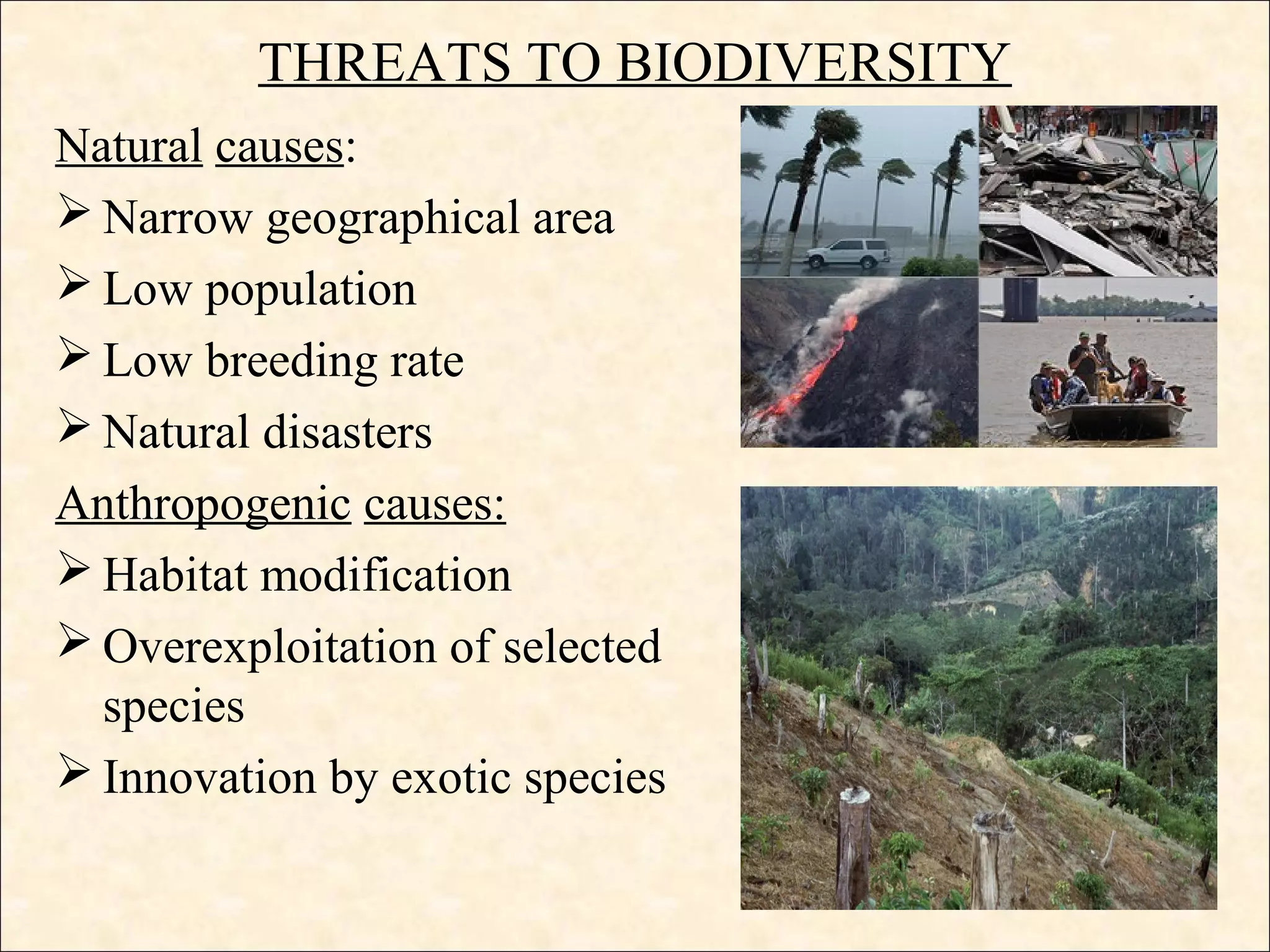 THREATS TO BIODIVERSITY

Natural causes:

➢ Narrow geographical area

➢ Low population

➢ Low breeding rate

➢ Natural disasters

Anthropogenic causes:

➢ Habitat modification

➢ Overexploitation of selected species

➢ Innovation by exotic species